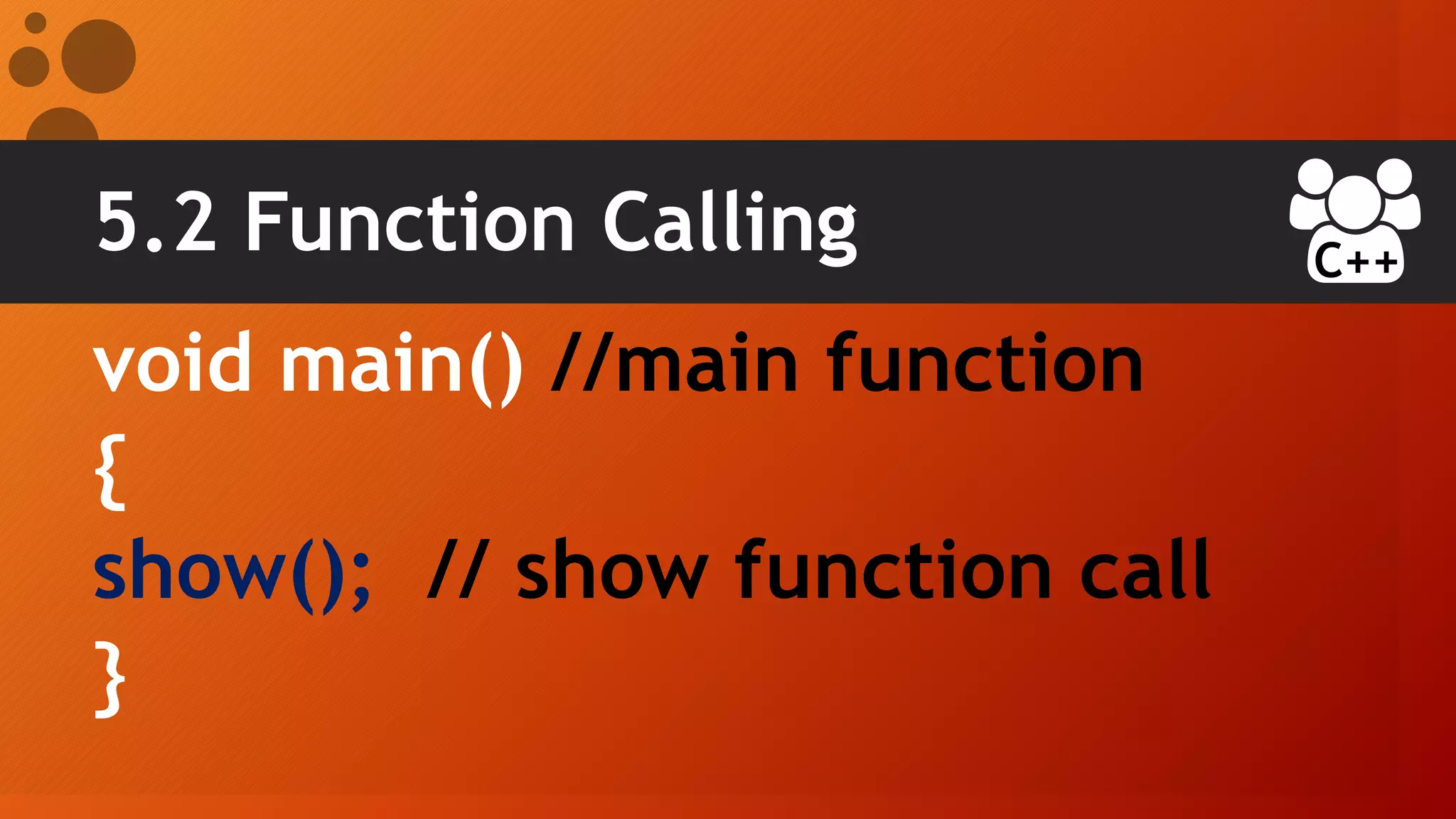 5.2 Function Calling

C++

void main() //main function
{
show(); // show function call
}